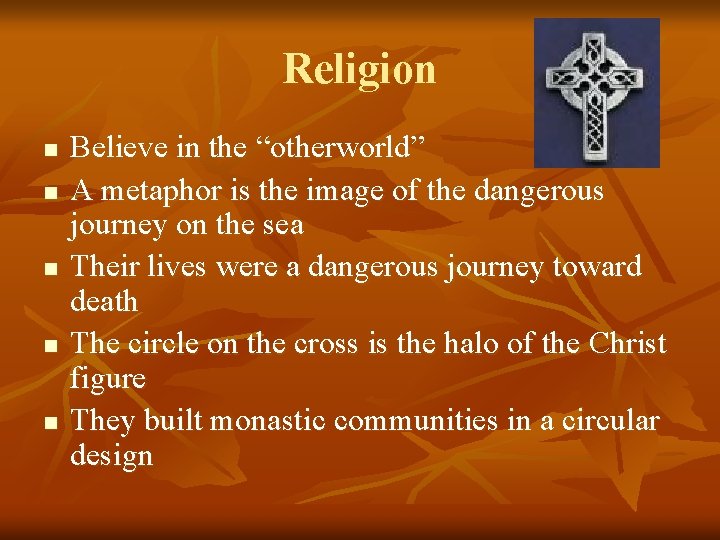 Religion

- Believe in the “otherworld”
- A metaphor is the image of the dangerous journey on the sea
- Their lives were a dangerous journey toward death
- The circle on the cross is the halo of the Christ figure
- They built monastic communities in a circular design